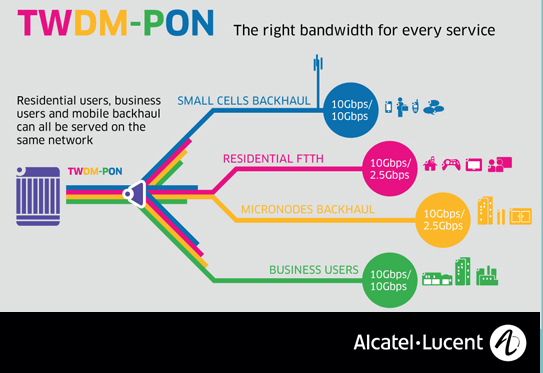 TWDM-PON The right bandwidth for every service

Residential users, business users and mobile backhaul can all be served on the same network

TWDM-PON

SMALL CELLS BACKHAUL

10Gbps/
10Gbps

RESIDENTIAL FTTH

10Gbps/
2.5Gbps

MICRONODES BACKHAUL

10Gbps/
2.5Gbps

BUSINESS USERS

10Gbps/
10Gbps

Alcatel·Lucent